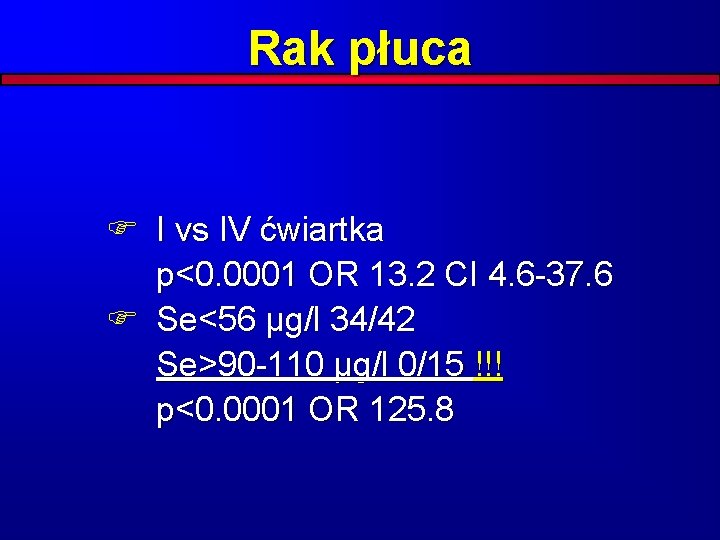 Rak płuca

☞ I vs IV ćwiartka
p<0.0001 OR 13.2 CI 4.6-37.6

☞ Se<56 µg/l 34/42
Se>90-110 µg/l 0/15 !!!
p<0.0001 OR 125.8